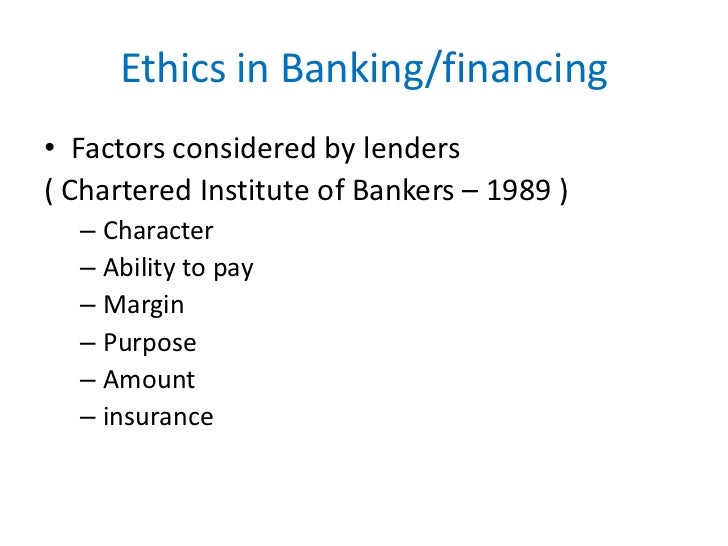 Ethics in Banking/financing

• Factors considered by lenders
( Chartered Institute of Bankers – 1989 )
– Character
– Ability to pay
– Margin
– Purpose
– Amount
– insurance